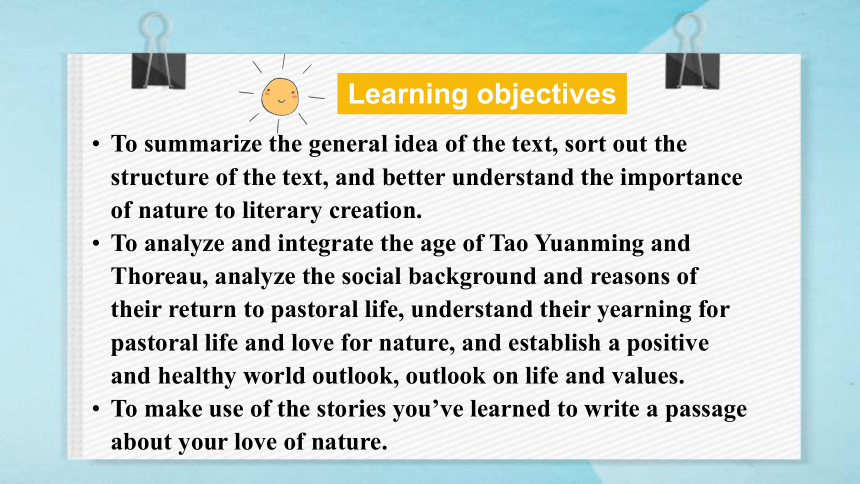 Learning objectives

• To summarize the general idea of the text, sort out the structure of the text, and better understand the importance of nature to literary creation.
• To analyze and integrate the age of Tao Yuanming and Thoreau, analyze the social background and reasons of their return to pastoral life, understand their yearning for pastoral life and love for nature, and establish a positive and healthy world outlook, outlook on life and values.
• To make use of the stories you've learned to write a passage about your love of nature.